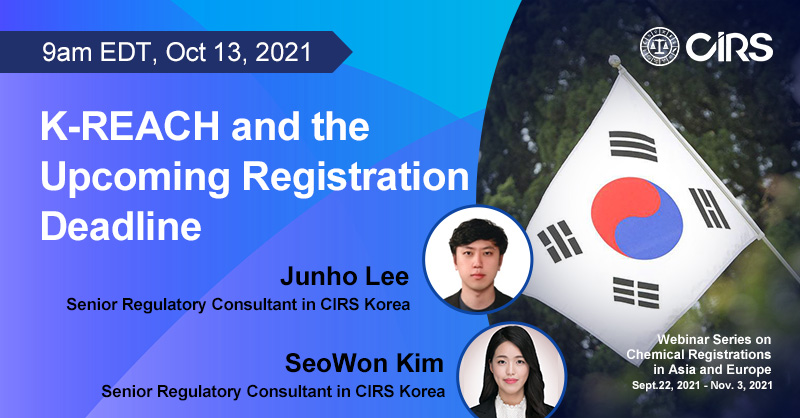 9am EDT, Oct 13, 2021

CIRS

K-REACH and the Upcoming Registration Deadline

Junho Lee
Senior Regulatory Consultant in CIRS Korea

SeoWon Kim
Senior Regulatory Consultant in CIRS Korea

Webinar Series on Chemical Registrations in Asia and Europe
Sept.22, 2021 - Nov. 3, 2021